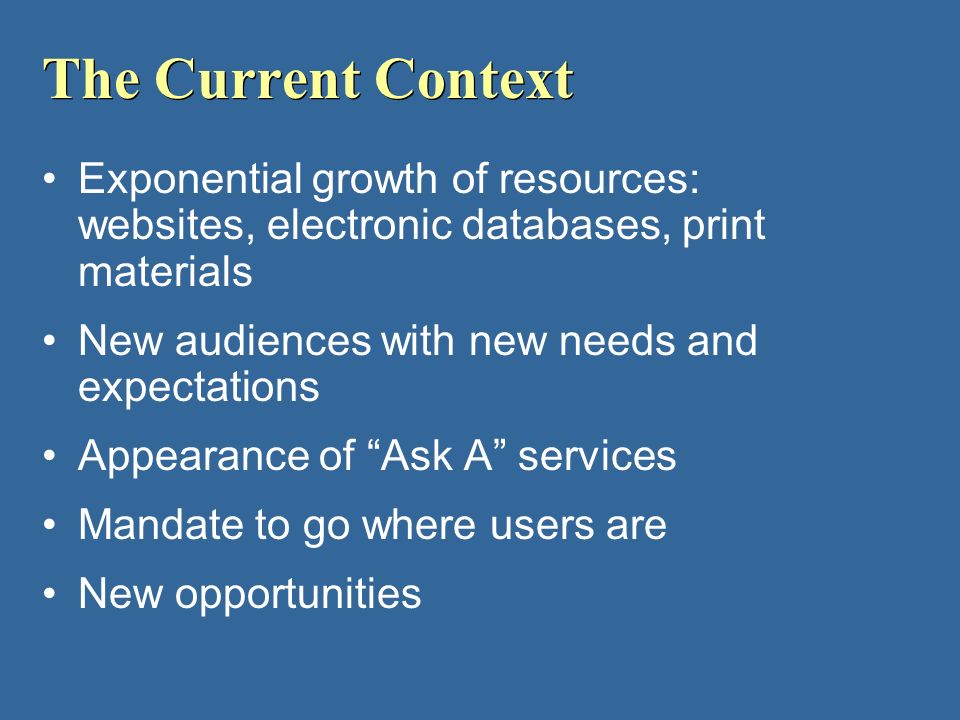 The Current Context

• Exponential growth of resources: websites, electronic databases, print materials

• New audiences with new needs and expectations

• Appearance of “Ask A” services

• Mandate to go where users are

• New opportunities